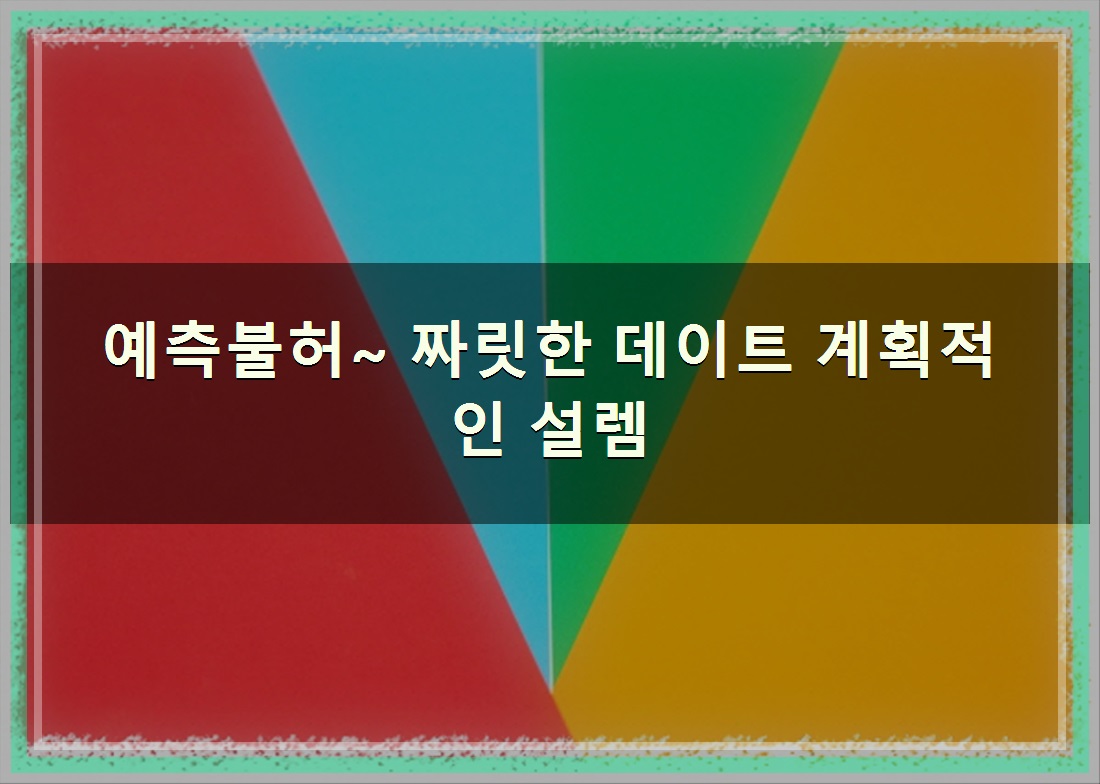 예측불허~ 짜릿한 데이트 계획적인 설렘